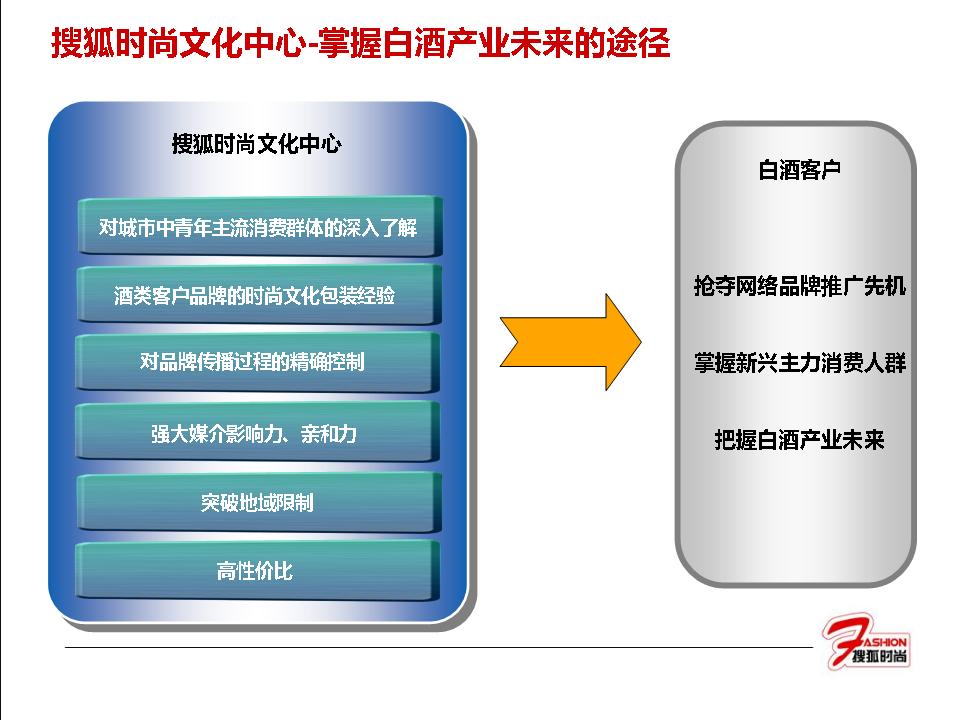 搜狐时尚文化中心-掌握白酒产业未来的途径

搜狐时尚文化中心

对城市中青年主流消费群体的深入了解

酒类客户品牌的时尚文化包装经验

对品牌传播过程的精确控制

强大媒介影响力、亲和力

突破地域限制

高性价比

白酒客户

抢夺网络品牌推广先机

掌握新兴主力消费人群

把握白酒产业未来

FASHION
搜狐时尚